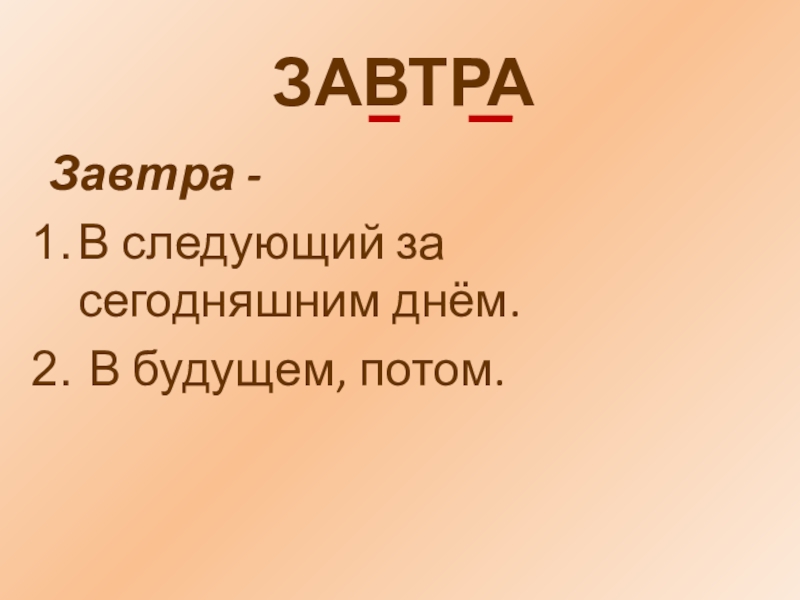 ЗАВТРА

Завтра -

1. В следующий за сегодняшним днём.
2. В будущем, потом.